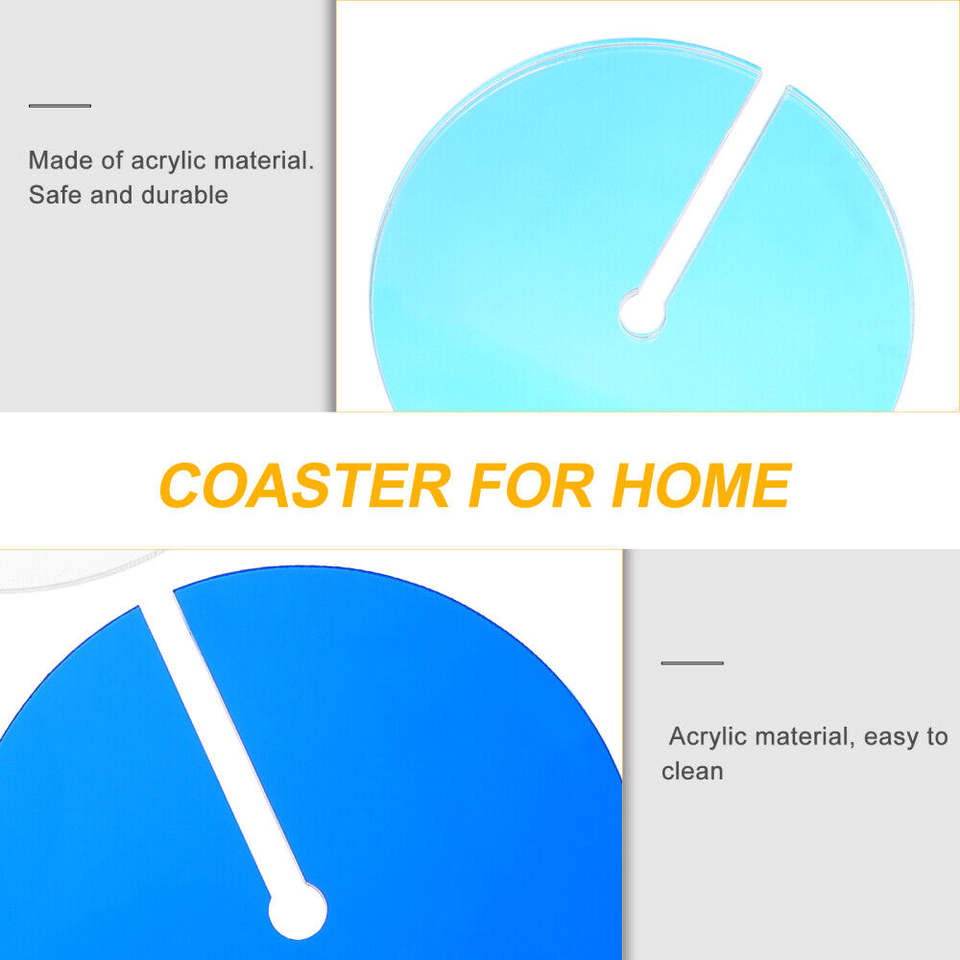 Made of acrylic material. Safe and durable

COASTER FOR HOME

Acrylic material, easy to clean